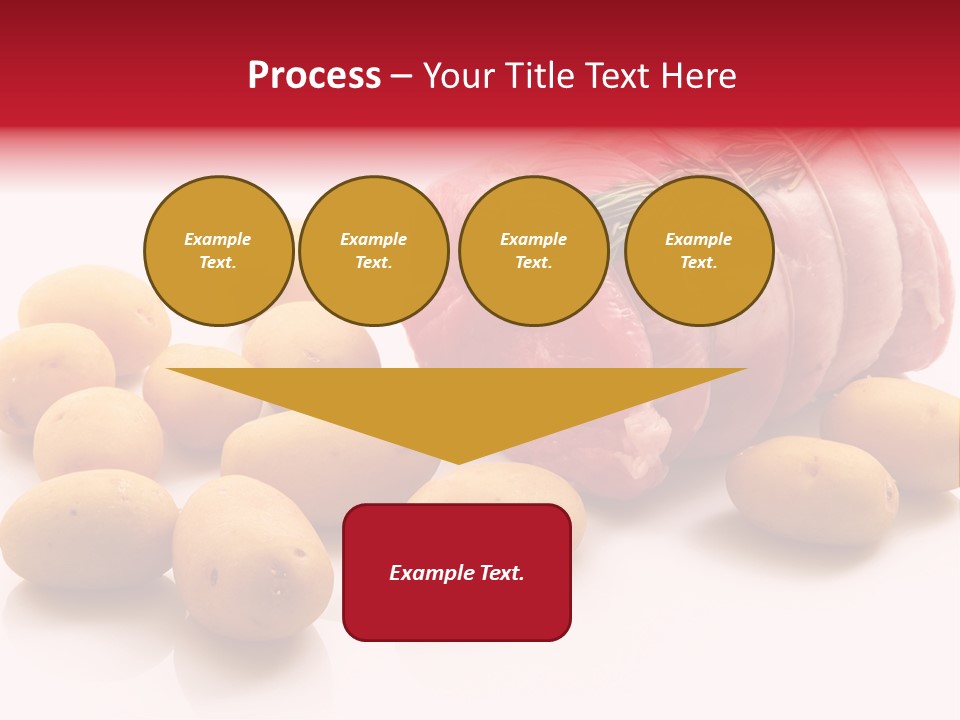 Process – Your Title Text Here

Example Text.

Example Text.

Example Text.

Example Text.

Example Text.